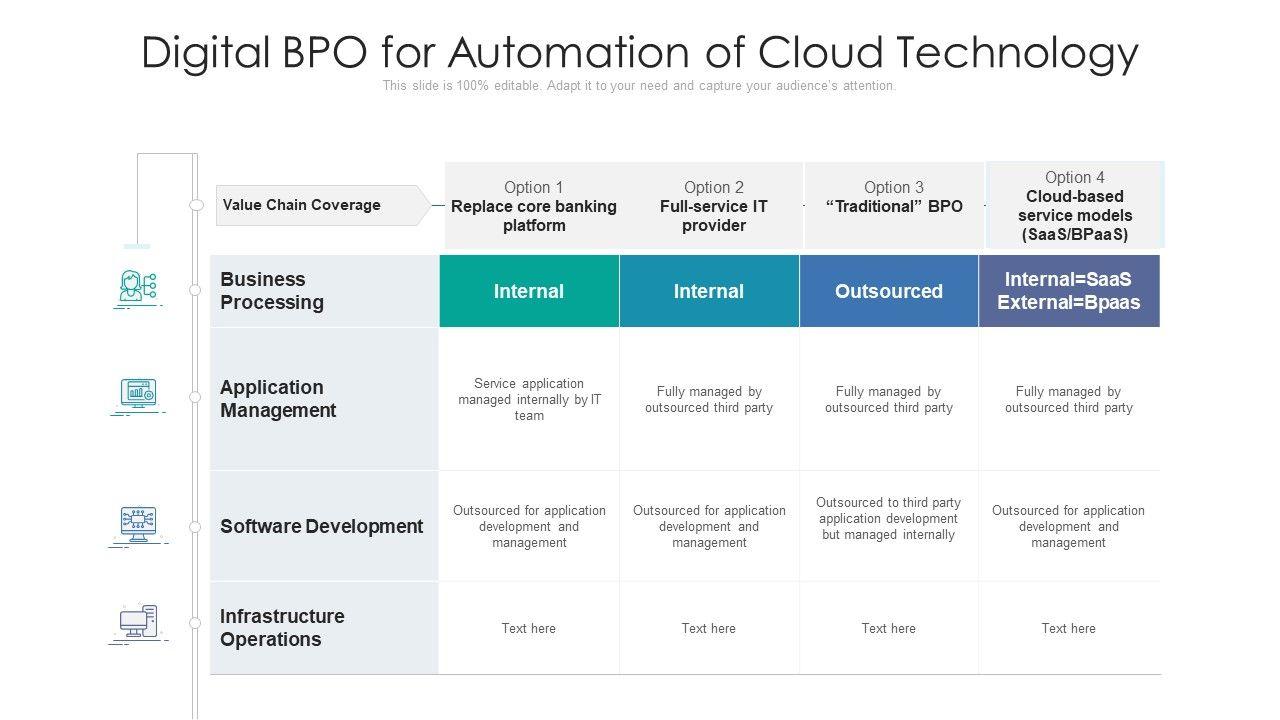 Digital BPO for Automation of Cloud Technology

This slide is 100% editable. Adapt it to your need and capture your audience's attention.

| Value Chain Coverage | Option 1 Replace core banking platform | Option 2 Full-service IT provider | Option 3 "Traditional" BPO | Option 4 Cloud-based service models (SaaS/BPaaS) |
|---|---|---|---|---|
| Business Processing | Internal | Internal | Outsourced | Internal=SaaS External=Bpaas |
| Application Management | Service application managed internally by IT team | Fully managed by outsourced third party | Fully managed by outsourced third party | Fully managed by outsourced third party |
| Software Development | Outsourced for application development and management | Outsourced for application development and management | Outsourced to third party application development but managed internally | Outsourced for application development and management |
| Infrastructure Operations | Text here | Text here | Text here | Text here |